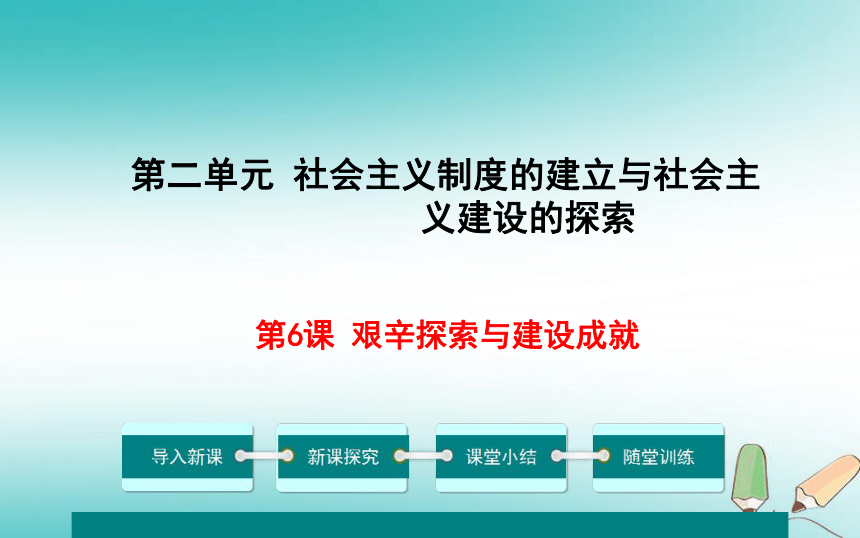 第二单元 社会主义制度的建立与社会主义建设的探索

第6课 艰辛探索与建设成就

导入新课

新课探究

课堂小结

随堂训练